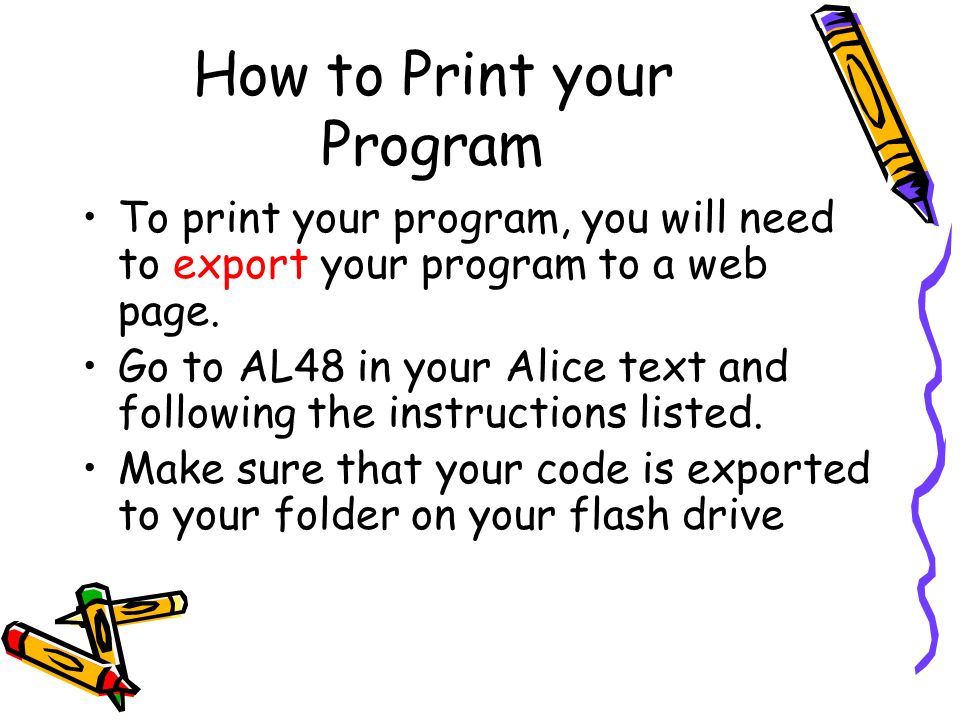 How to Print your Program

• To print your program, you will need to export your program to a web page.
• Go to AL48 in your Alice text and following the instructions listed.
• Make sure that your code is exported to your folder on your flash drive